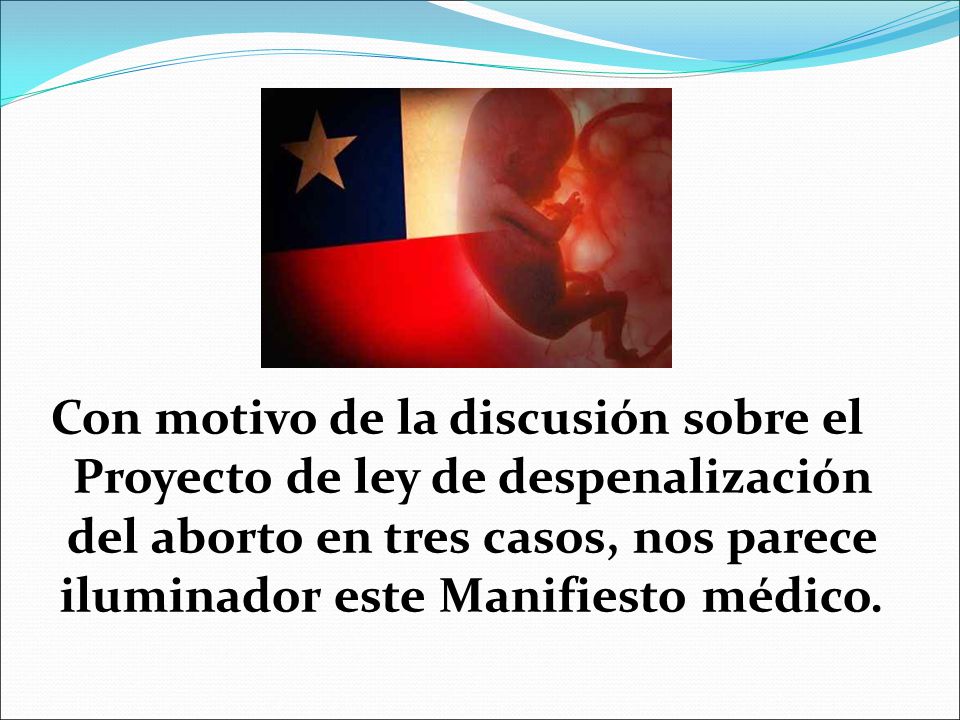 Con motivo de la discusión sobre el Proyecto de ley de despenalización del aborto en tres casos, nos parece iluminador este Manifiesto médico.